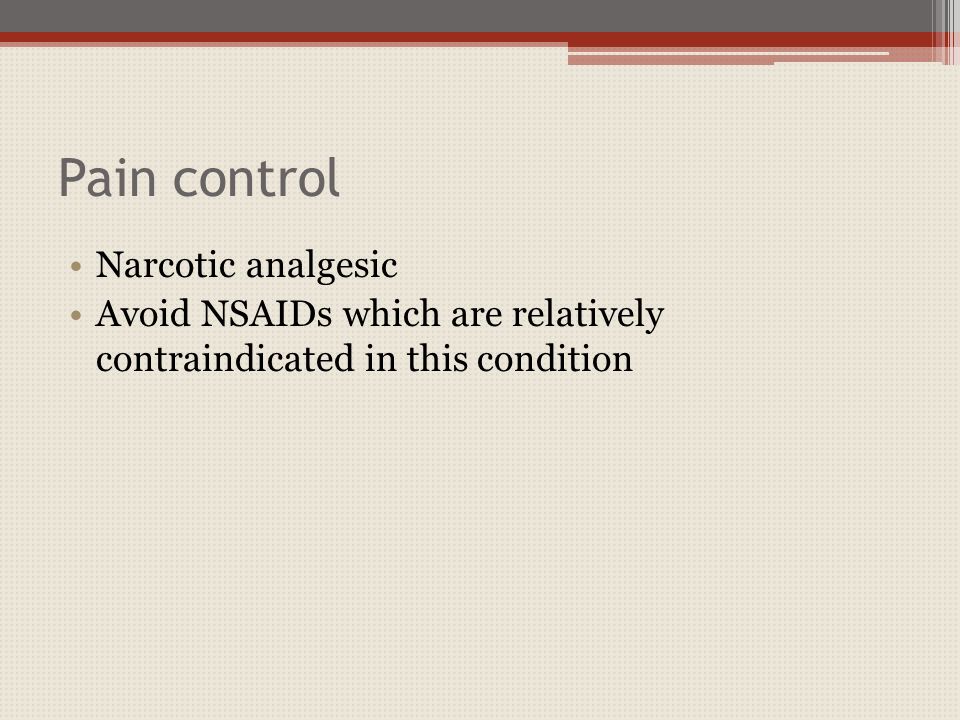 Pain control

• Narcotic analgesic
• Avoid NSAIDs which are relatively contraindicated in this condition